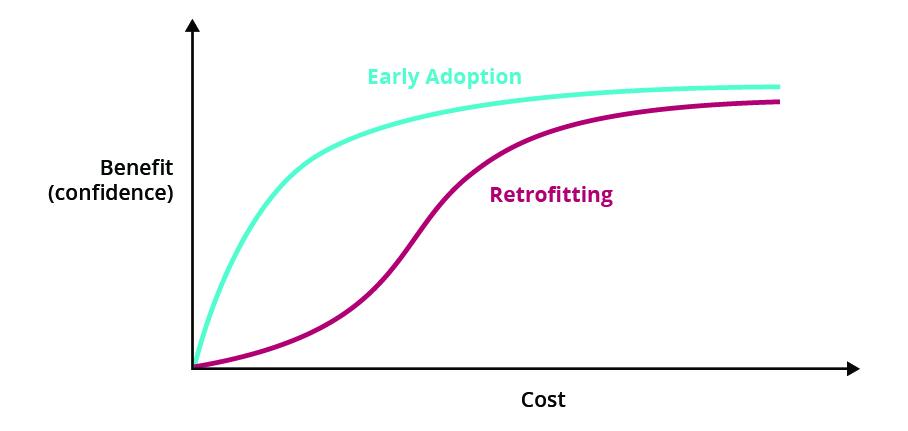 Early Adoption

Benefit
(confidence)

Retrofitting

Cost